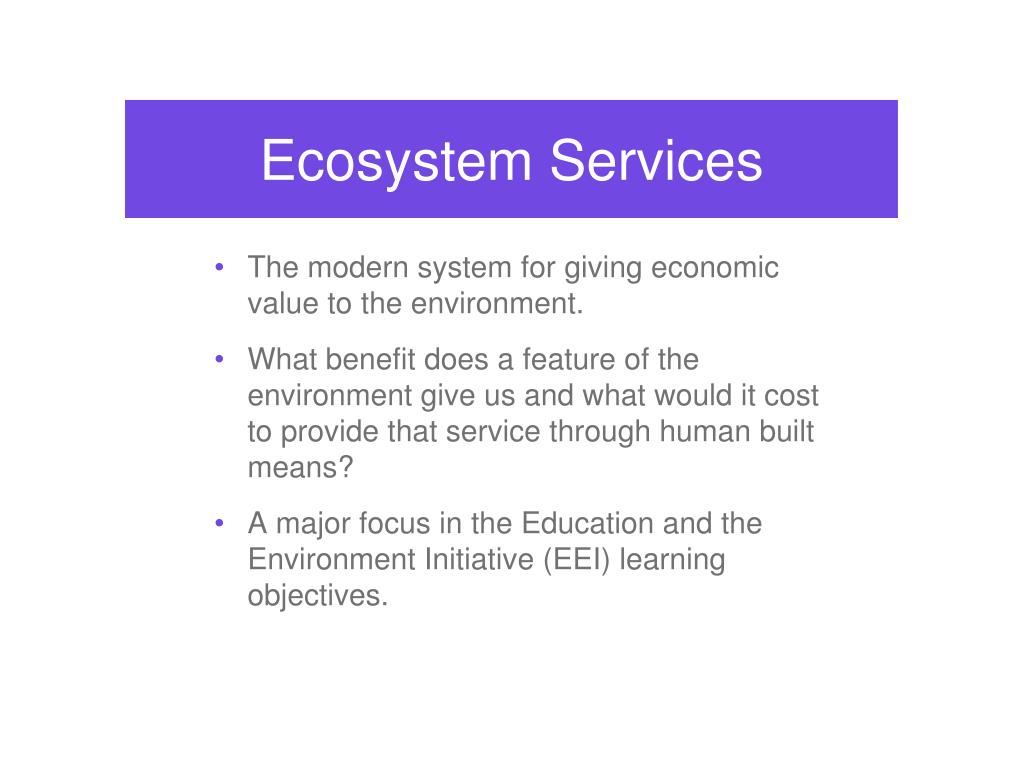 Ecosystem Services

• The modern system for giving economic value to the environment.

• What benefit does a feature of the environment give us and what would it cost to provide that service through human built means?

• A major focus in the Education and the Environment Initiative (EEI) learning objectives.